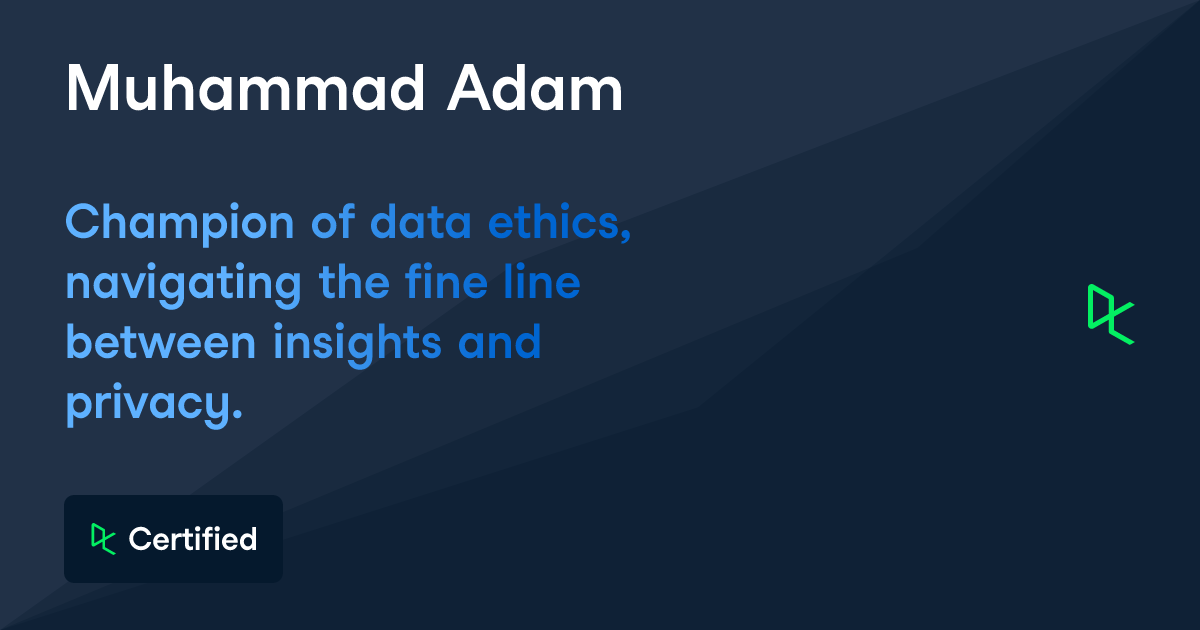 Muhammad Adam

Champion of data ethics, navigating the fine line between insights and privacy.

Certified